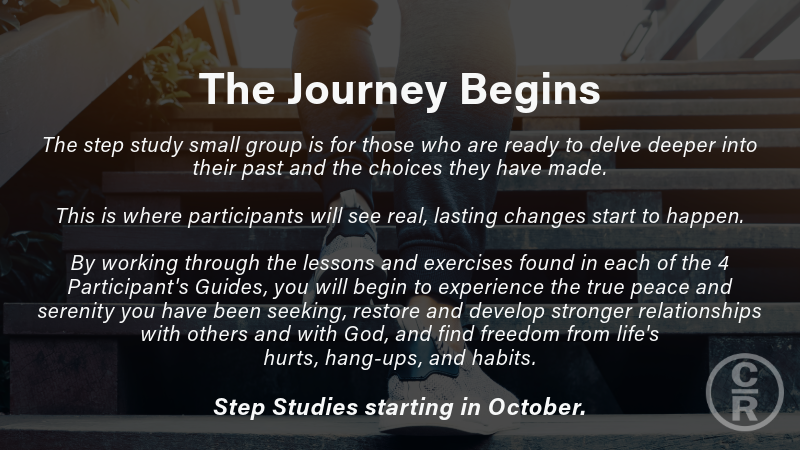 The Journey Begins

The step study small group is for those who are ready to delve deeper into their past and the choices they have made.

This is where participants will see real, lasting changes start to happen.

By working through the lessons and exercises found in each of the 4 Participant's Guides, you will begin to experience the true peace and serenity you have been seeking, restore and develop stronger relationships with others and with God, and find freedom from life's hurts, hang-ups, and habits.

Step Studies starting in October.

CR